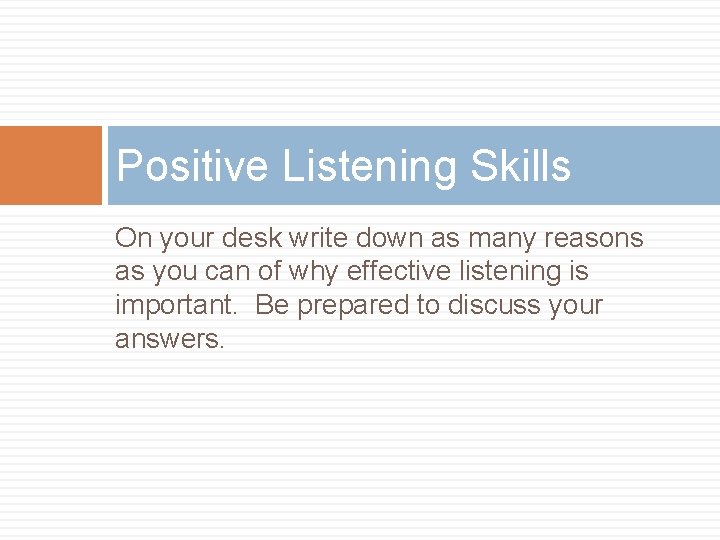 Positive Listening Skills

On your desk write down as many reasons as you can of why effective listening is important.  Be prepared to discuss your answers.